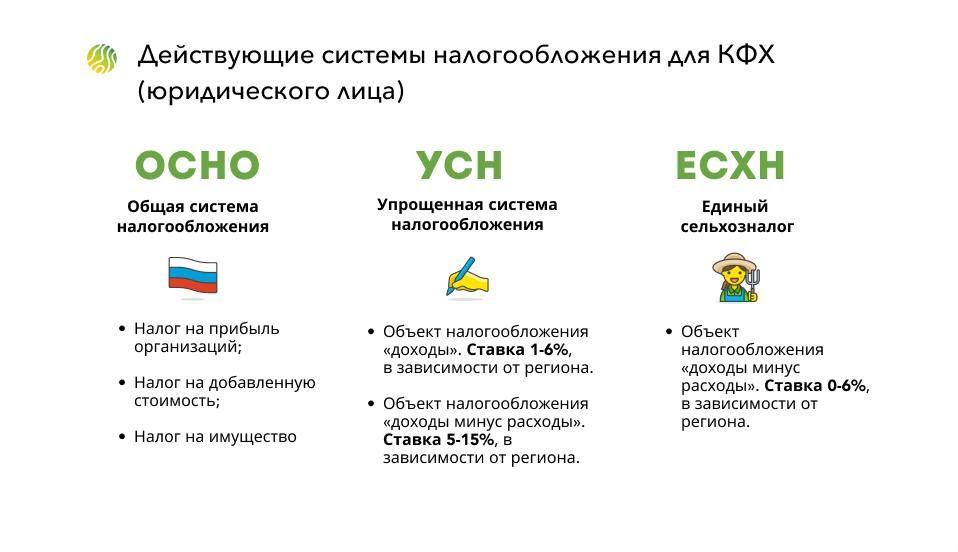 Действующие системы налогообложения для КФХ (юридического лица)

ОСНО

Общая система налогообложения

• Налог на прибыль организаций;

• Налог на добавленную стоимость;

• Налог на имущество

УСН

Упрощенная система налогообложения

• Объект налогообложения «доходы». Ставка 1-6%, в зависимости от региона.

• Объект налогообложения «доходы минус расходы». Ставка 5-15%, в зависимости от региона.

ЕСХН

Единый сельхозналог

• Объект налогообложения «доходы минус расходы». Ставка 0-6%, в зависимости от региона.